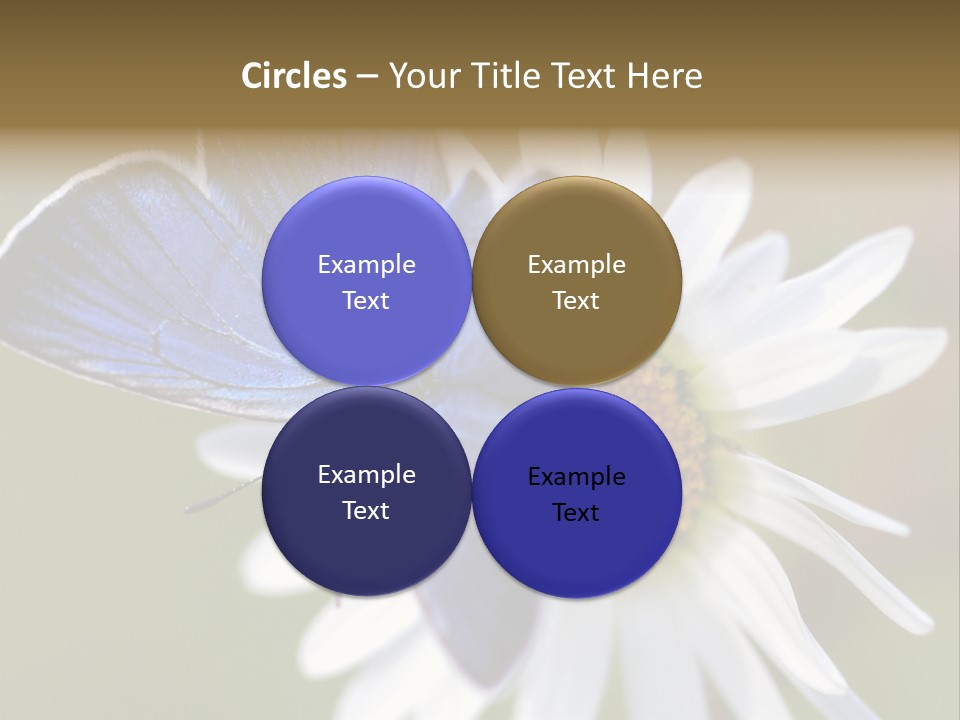 Circles – Your Title Text Here

Example Text

Example Text

Example Text

Example Text